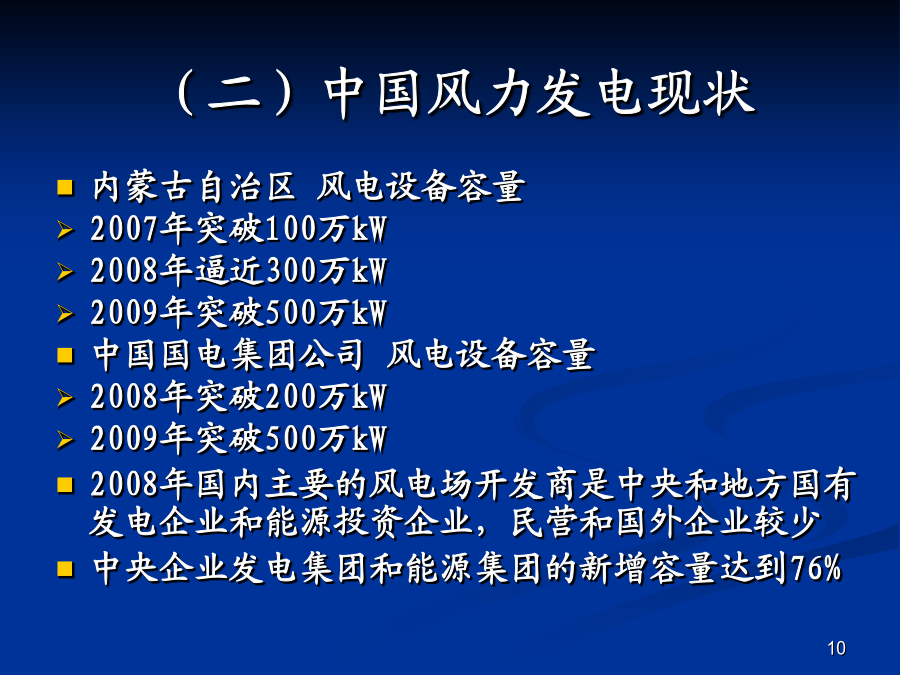 （二）中国风力发电现状

■ 内蒙古自治区 风电设备容量
➢ 2007年突破100万kW
➢ 2008年逼近300万kW
➢ 2009年突破500万kW
■ 中国国电集团公司 风电设备容量
➢ 2008年突破200万kW
➢ 2009年突破500万kW
■ 2008年国内主要的风电场开发商是中央和地方国有发电企业和能源投资企业，民营和国外企业较少
■ 中央企业发电集团和能源集团的新增容量达到76%

10